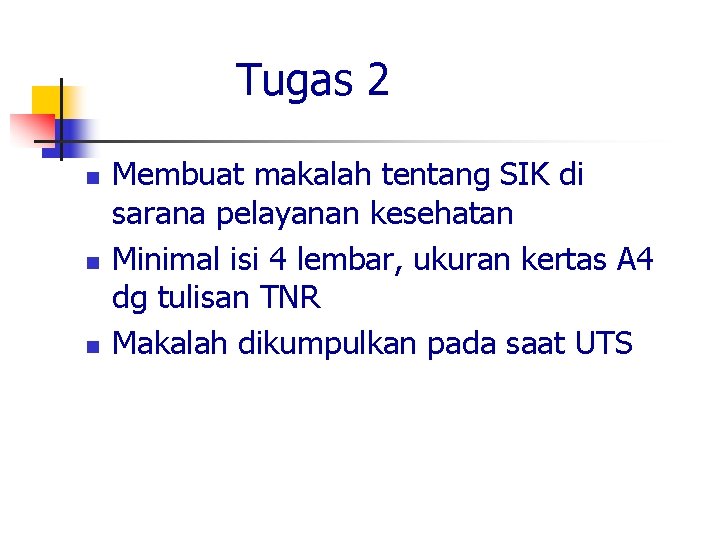 Tugas 2

- Membuat makalah tentang SIK di sarana pelayanan kesehatan
- Minimal isi 4 lembar, ukuran kertas A4 dg tulisan TNR
- Makalah dikumpulkan pada saat UTS